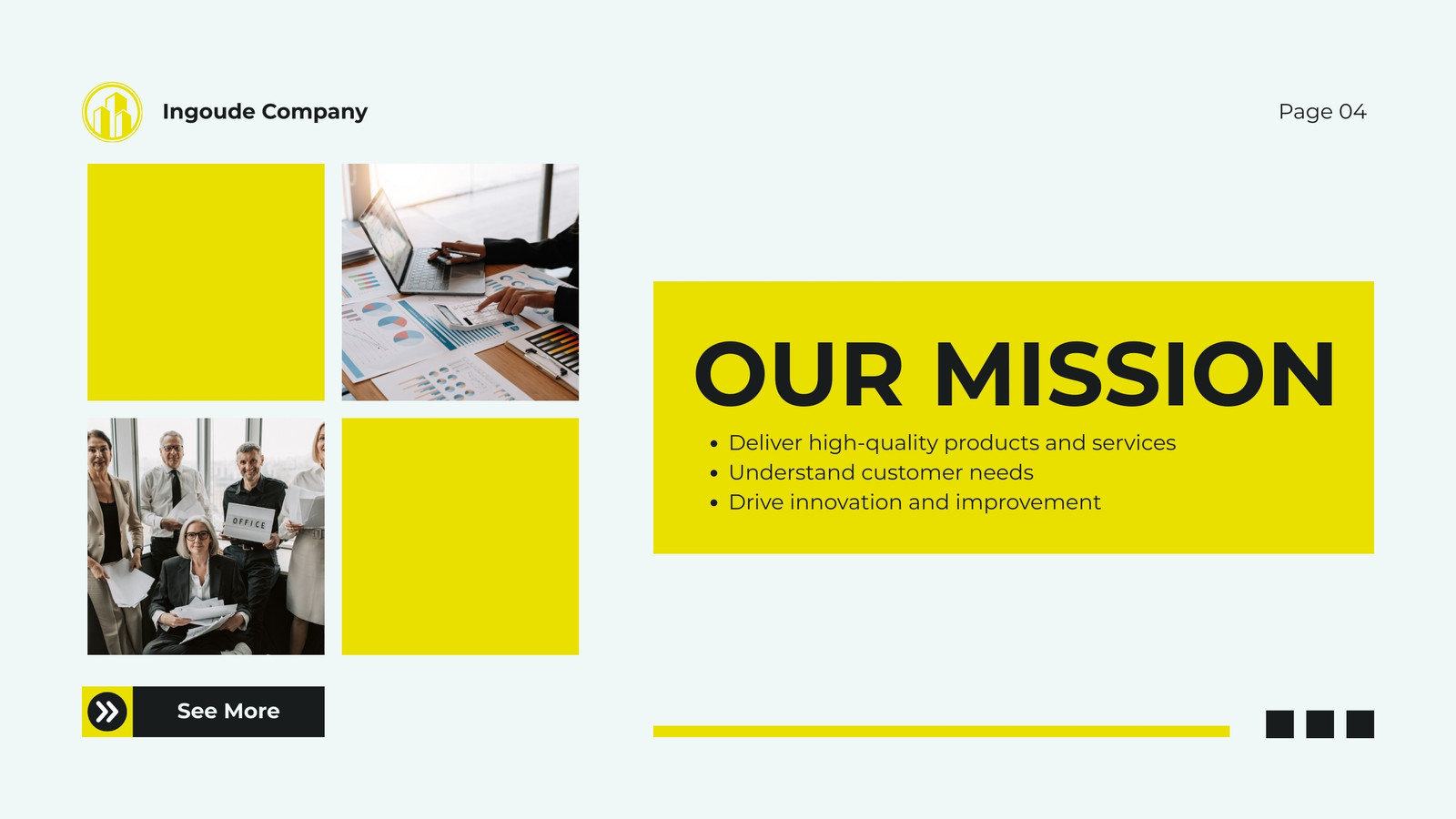 Ingoude Company

Page 04

OFFICE

OUR MISSION

• Deliver high-quality products and services
• Understand customer needs
• Drive innovation and improvement

See More